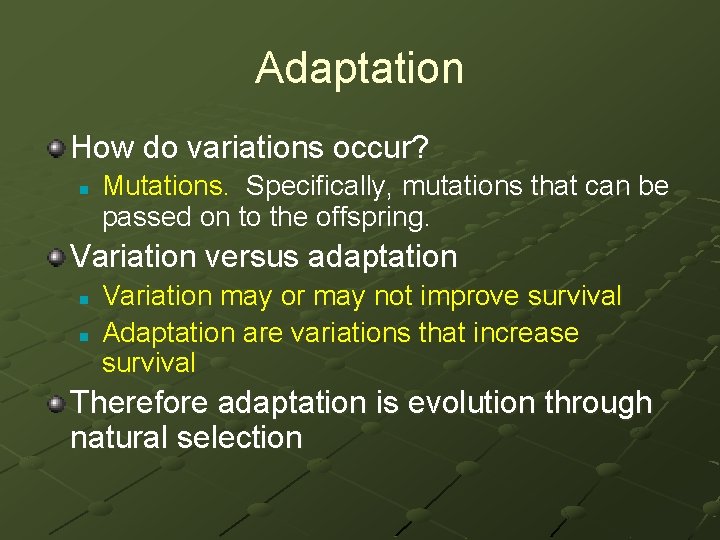 Adaptation

How do variations occur?

Mutations. Specifically, mutations that can be passed on to the offspring.

Variation versus adaptation

Variation may or may not improve survival

Adaptation are variations that increase survival

Therefore adaptation is evolution through natural selection